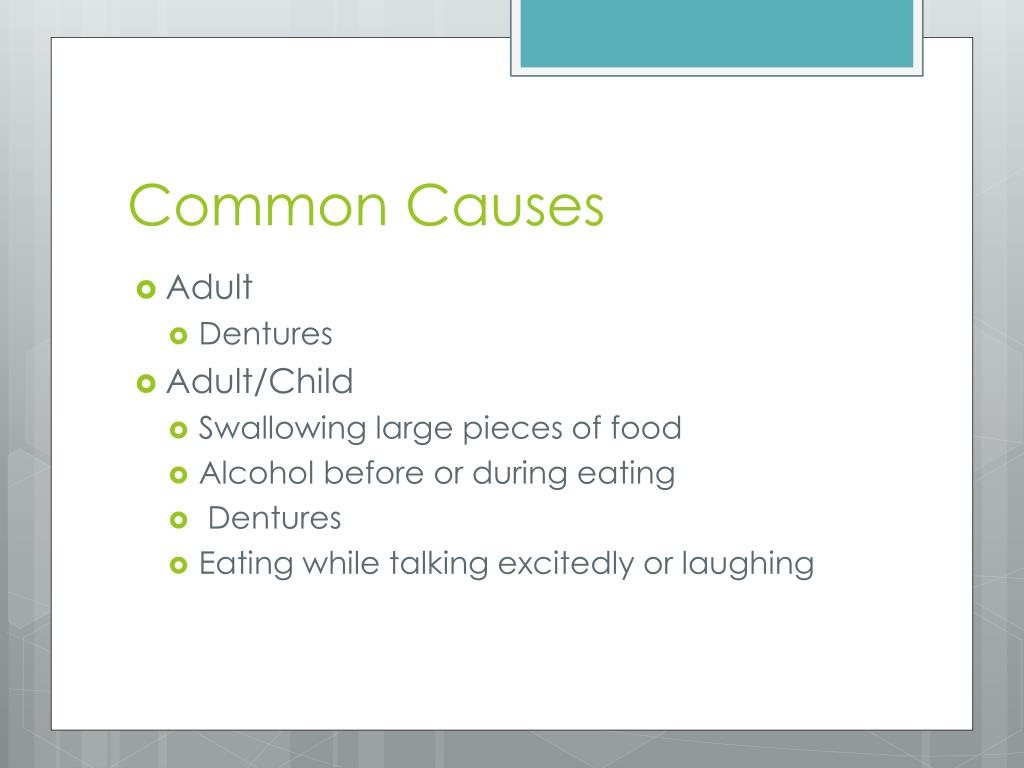 Common Causes

- Adult
  - Dentures
- Adult/Child
  - Swallowing large pieces of food
  - Alcohol before or during eating
  - Dentures
  - Eating while talking excitedly or laughing